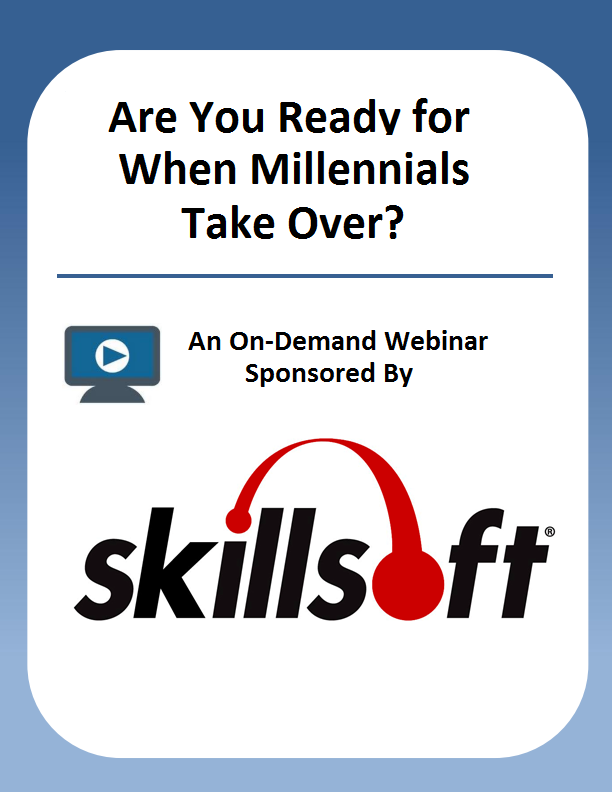 Are You Ready for When Millennials Take Over?

An On-Demand Webinar Sponsored By

skillsoft®